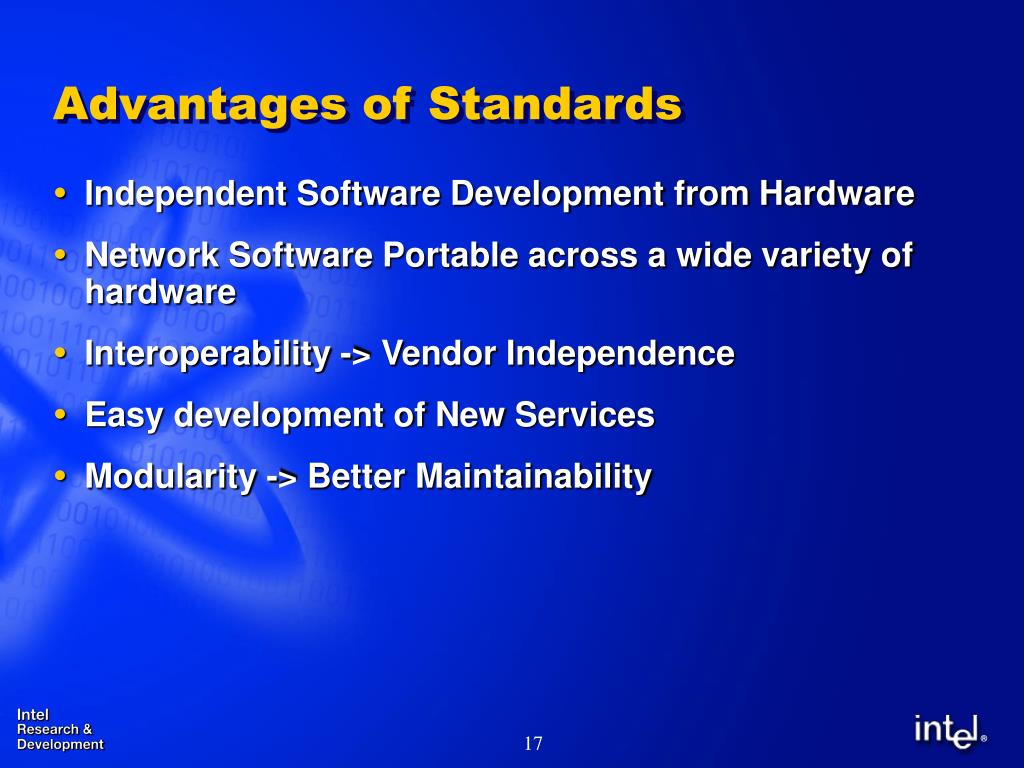 Advantages of Standards

• Independent Software Development from Hardware
• Network Software Portable across a wide variety of hardware
• Interoperability -> Vendor Independence
• Easy development of New Services
• Modularity -> Better Maintainability

Intel
Research &
Development

17

intel®